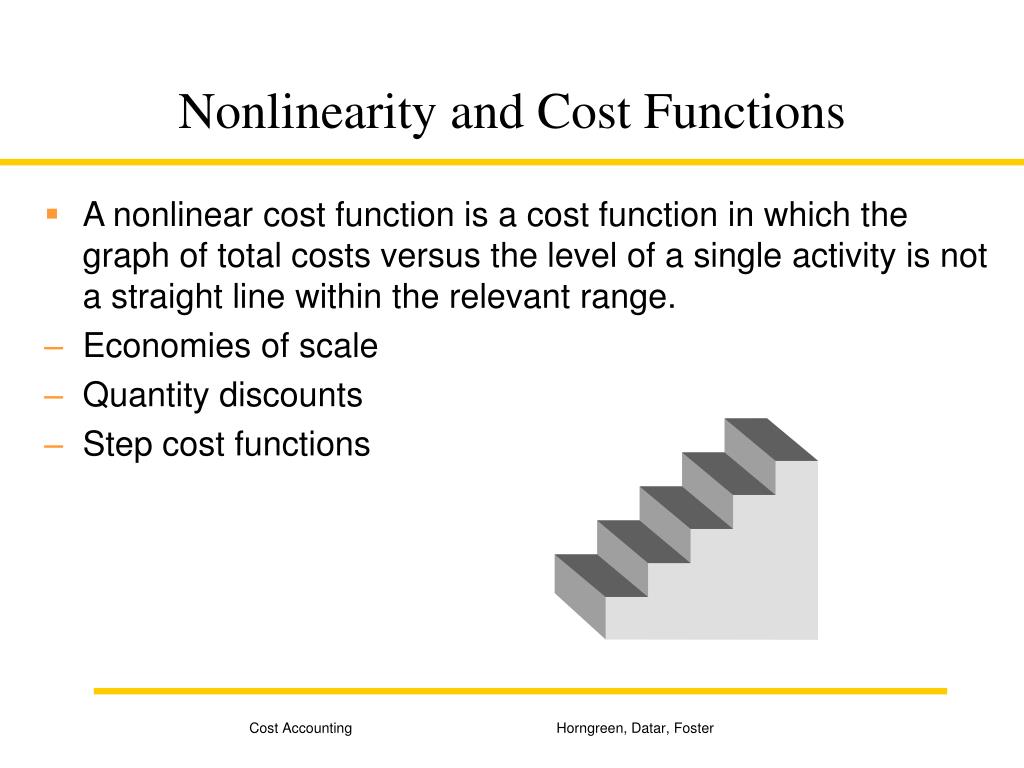 Nonlinearity and Cost Functions

▪ A nonlinear cost function is a cost function in which the graph of total costs versus the level of a single activity is not a straight line within the relevant range.

– Economies of scale
– Quantity discounts
– Step cost functions

Cost Accounting

Horngreen, Datar, Foster